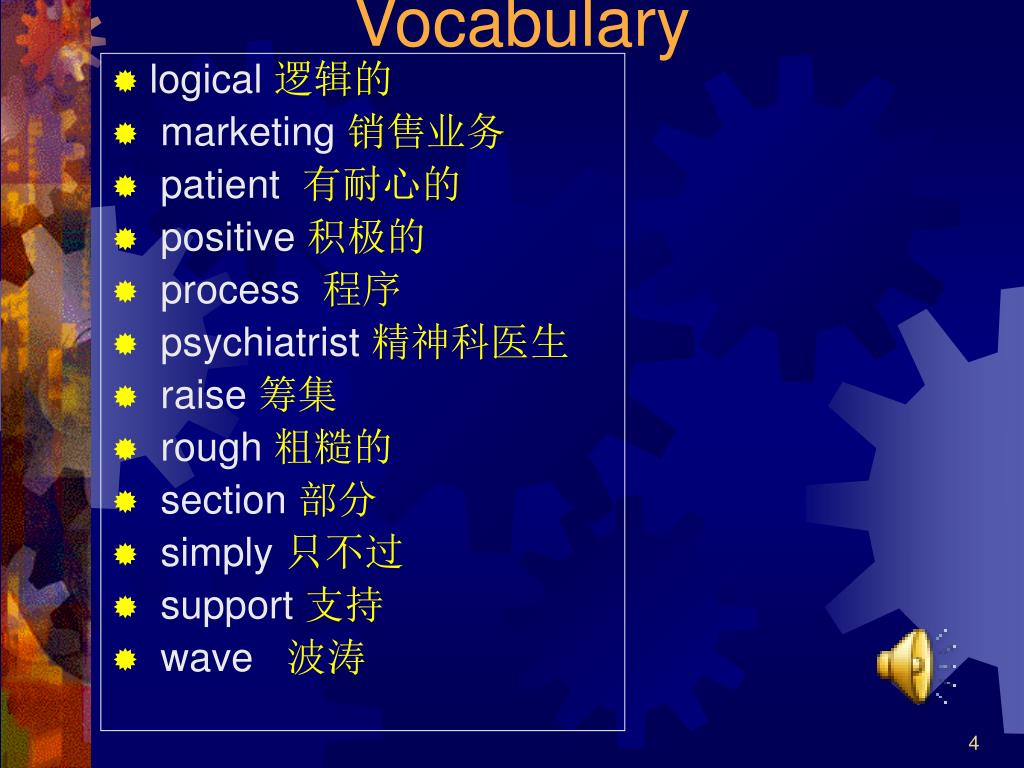 Vocabulary

logical 逻辑的
marketing 销售业务
patient 有耐心的
positive 积极的
process 程序
psychiatrist 精神科医生
raise 筹集
rough 粗糙的
section 部分
simply 只不过
support 支持
wave 波涛

4